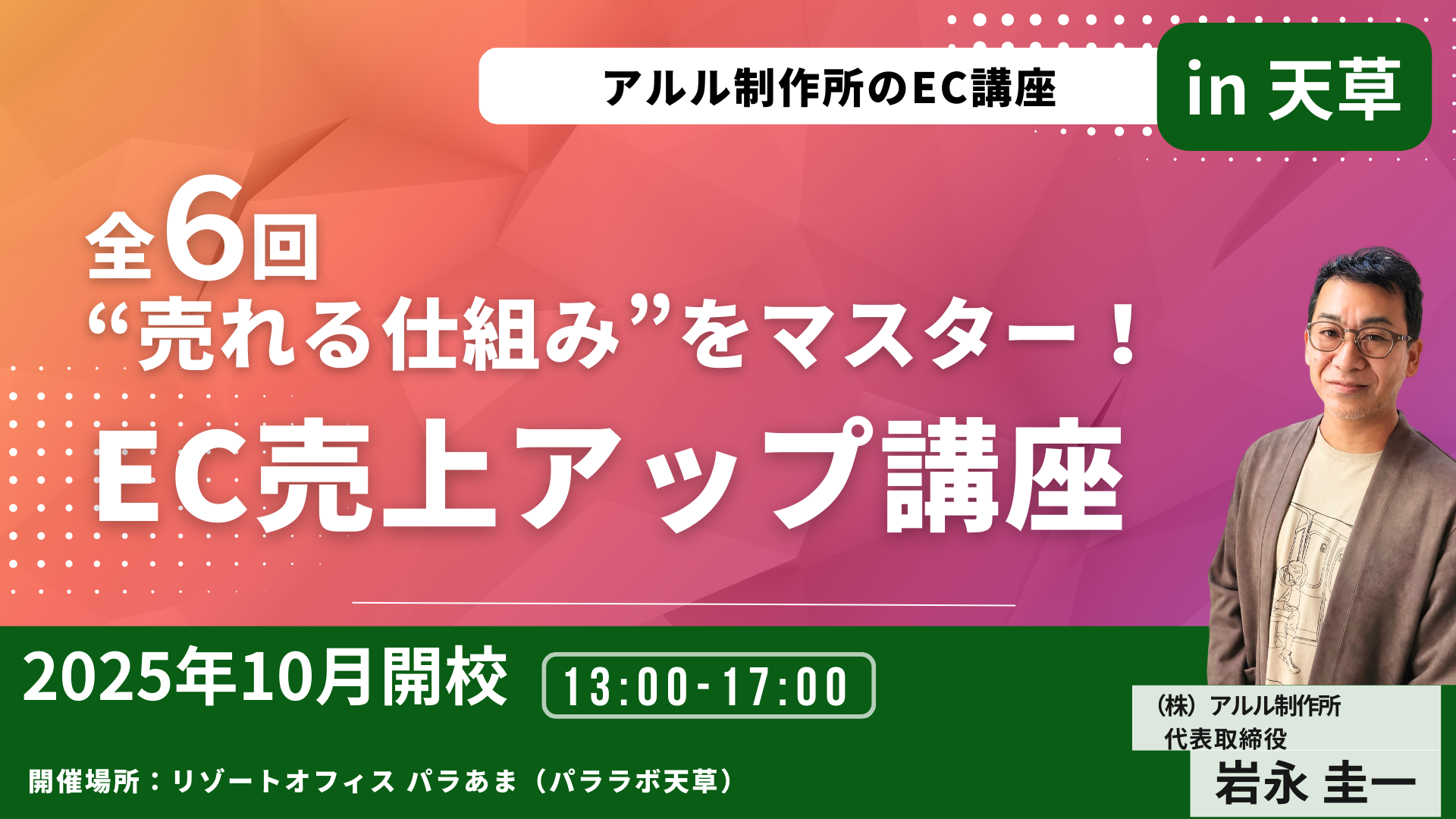 アルル制作所のEC講座

in 天草

全6回
“売れる仕組み”をマスター！
EC売上アップ講座

2025年10月開校

13:00-17:00

開催場所：リゾートオフィス パラあま（パララボ天草）

（株）アルル制作所
代表取締役
岩永 圭一